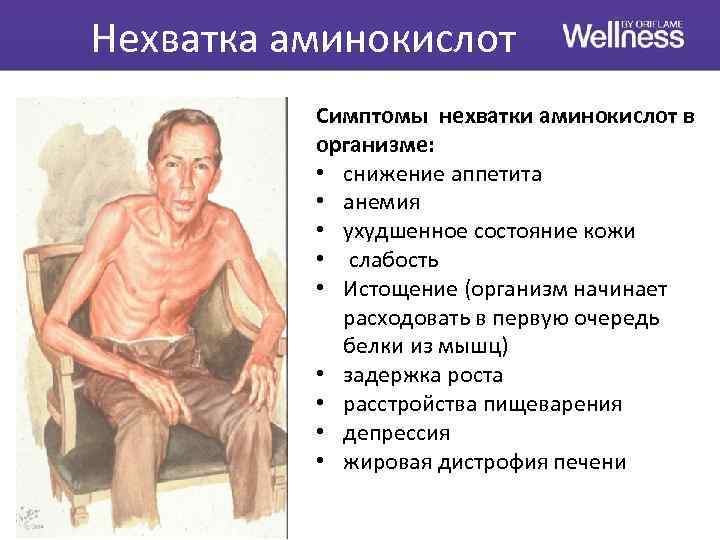 Нехватка аминокислот

Wellness BY ORIFLAME

Симптомы нехватки аминокислот в организме:
• снижение аппетита
• анемия
• ухудшенное состояние кожи
• слабость
• Истощение (организм начинает расходовать в первую очередь белки из мышц)
• задержка роста
• расстройства пищеварения
• депрессия
• жировая дистрофия печени